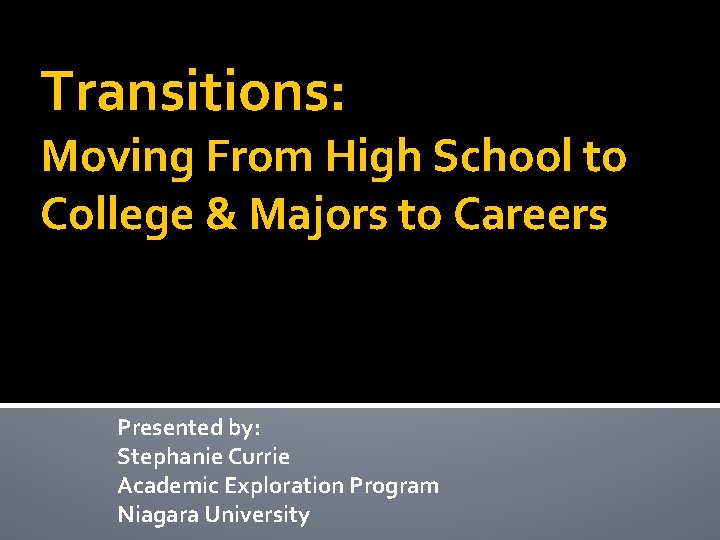 Transitions:
Moving From High School to College & Majors to Careers

Presented by:
Stephanie Currie
Academic Exploration Program
Niagara University